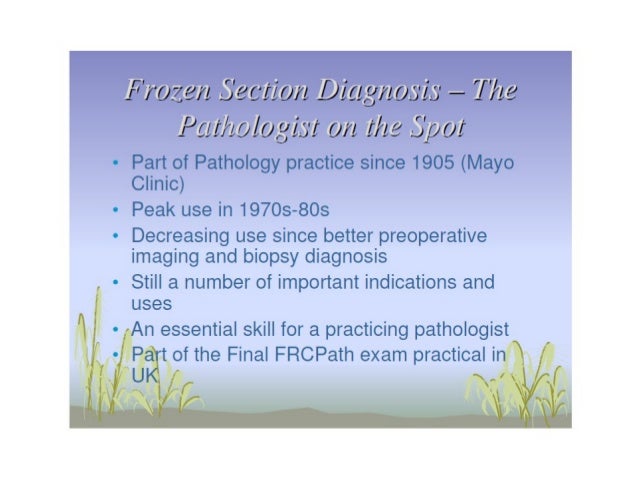 Frozen Section Diagnosis – The Pathologist on the Spot

• Part of Pathology practice since 1905 (Mayo Clinic)
• Peak use in 1970s-80s
• Decreasing use since better preoperative imaging and biopsy diagnosis
• Still a number of important indications and uses
• An essential skill for a practicing pathologist
• Part of the Final FRCPath exam practical in UK